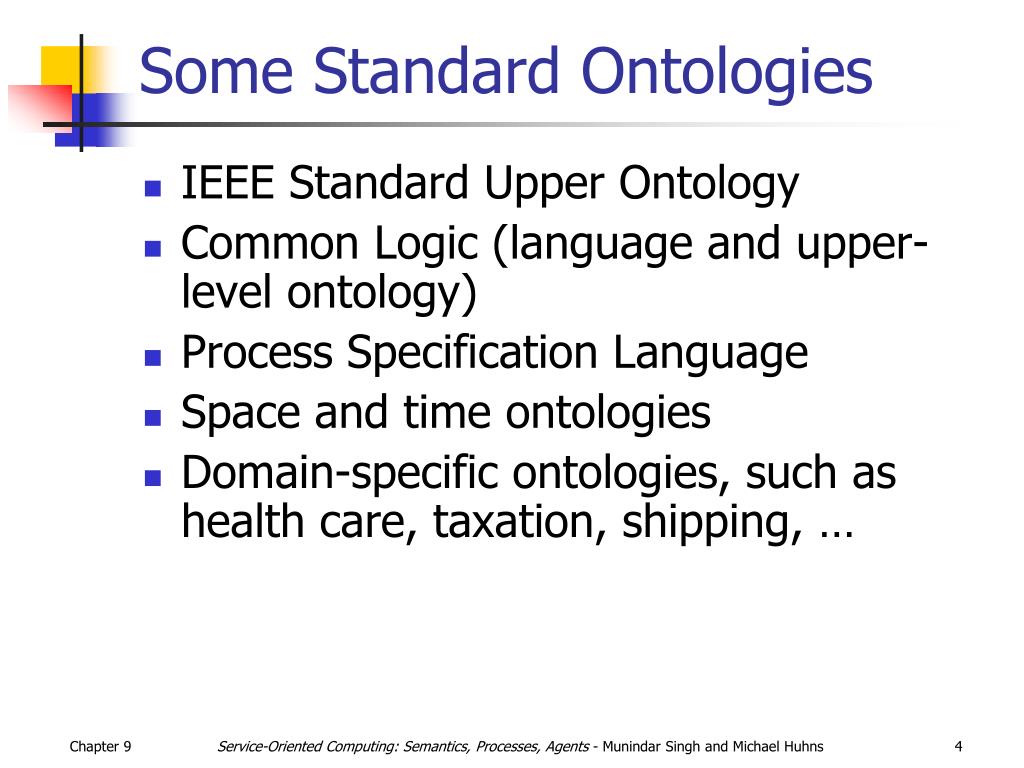 Some Standard Ontologies

- IEEE Standard Upper Ontology
- Common Logic (language and upper-level ontology)
- Process Specification Language
- Space and time ontologies
- Domain-specific ontologies, such as health care, taxation, shipping, …

Chapter 9

Service-Oriented Computing: Semantics, Processes, Agents - Munindar Singh and Michael Huhns

4